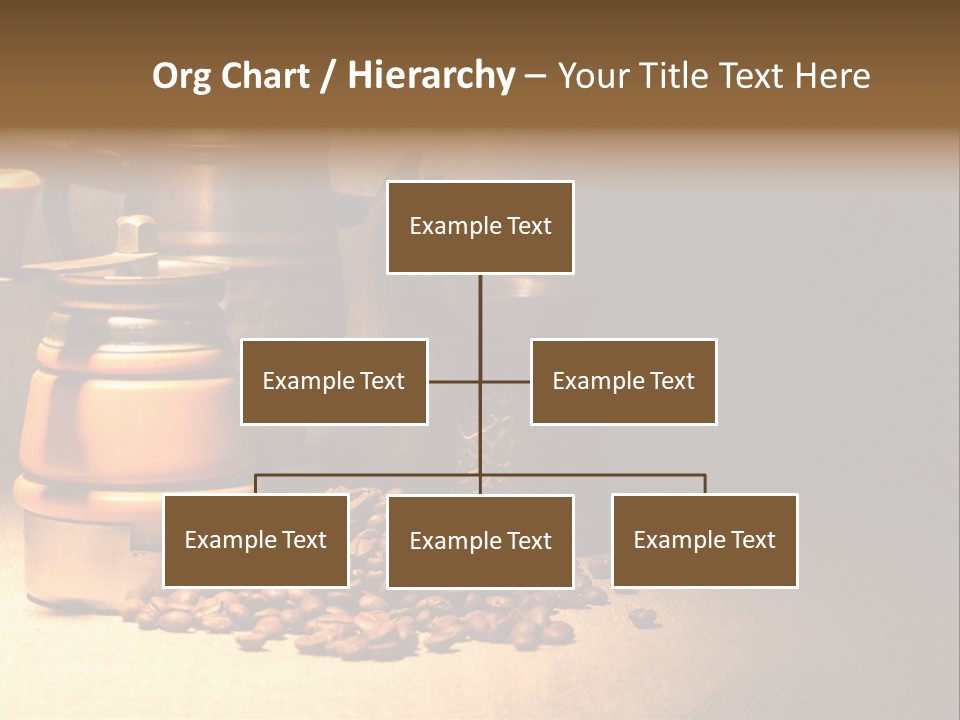 Org Chart / Hierarchy – Your Title Text Here

Example Text

Example Text

Example Text

Example Text

Example Text

Example Text